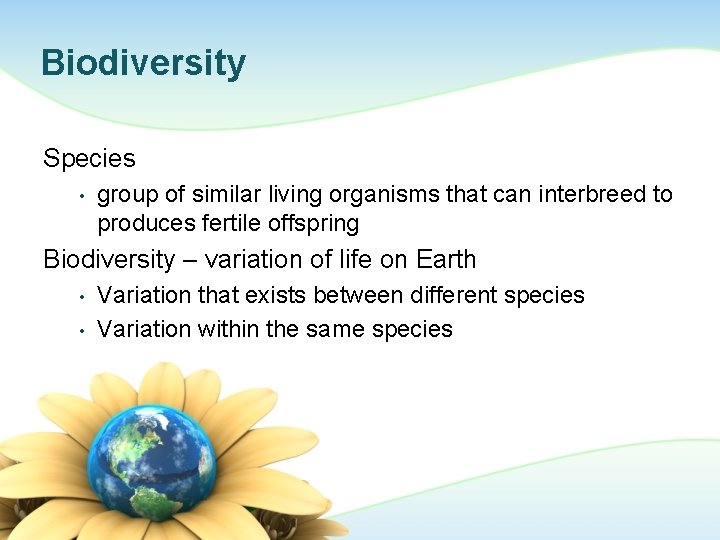 Biodiversity

Species

• group of similar living organisms that can interbreed to produces fertile offspring

Biodiversity – variation of life on Earth

• Variation that exists between different species
• Variation within the same species